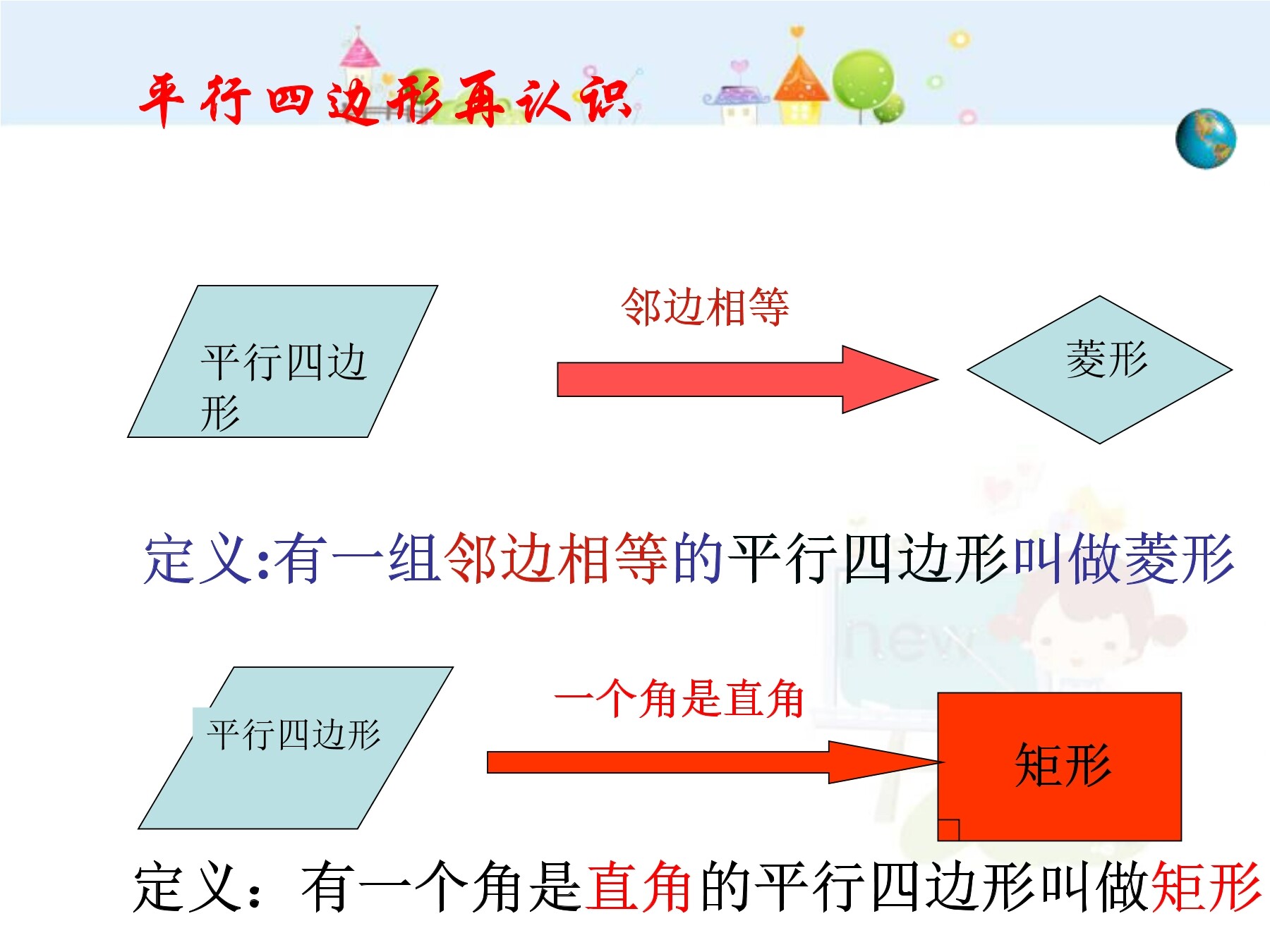 平行四边形再认识

平行四边形

邻边相等

菱形

定义:有一组邻边相等的平行四边形叫做菱形

平行四边形

一个角是直角

矩形

定义：有一个角是直角的平行四边形叫做矩形